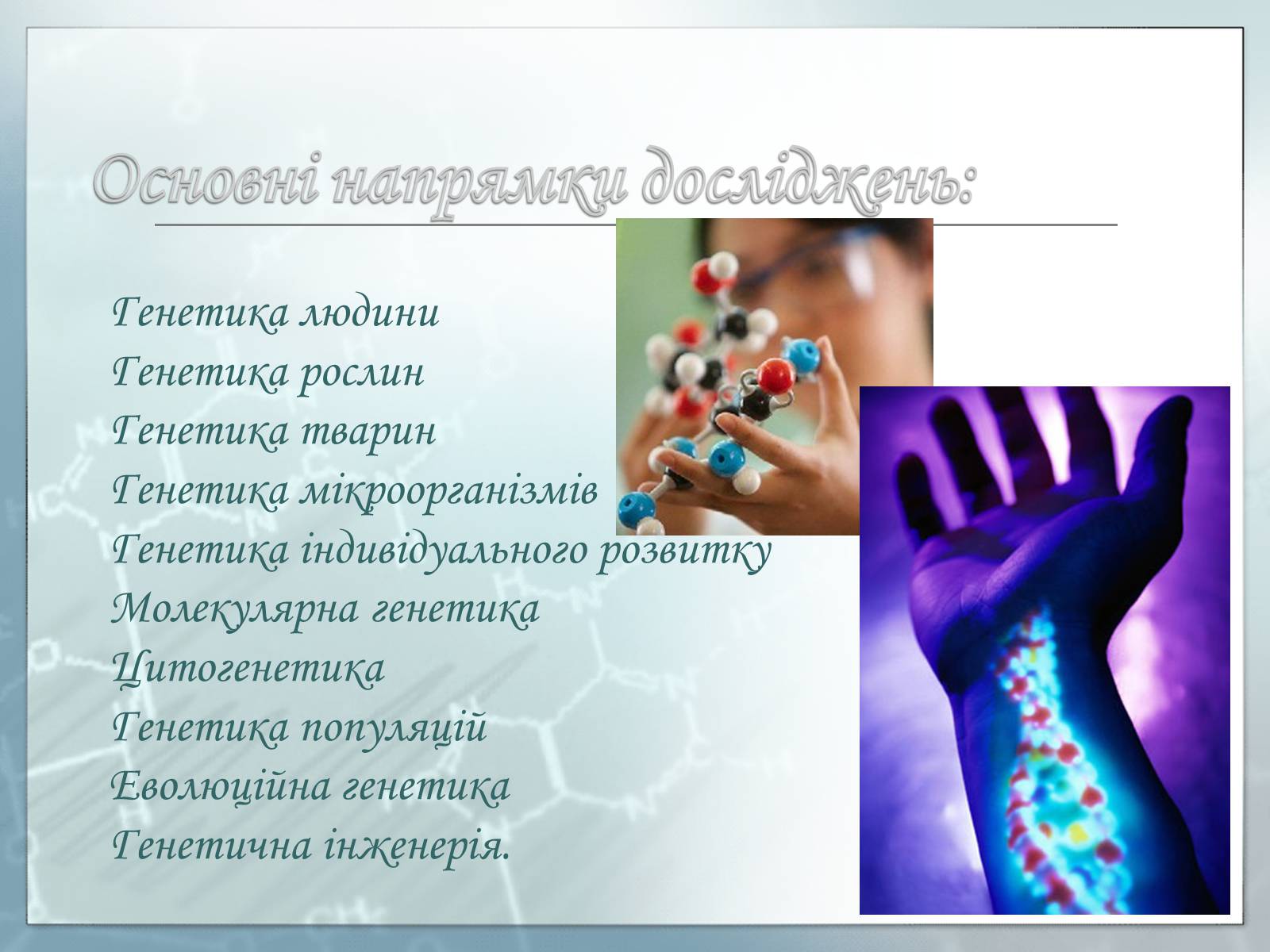 Основні напрямки досліджень:

Генетика людини
Генетика рослин
Генетика тварин
Генетика мікроорганізмів
Генетика індивідуального розвитку
Молекулярна генетика
Цитогенетика
Генетика популяцій
Еволюційна генетика
Генетична інженерія.